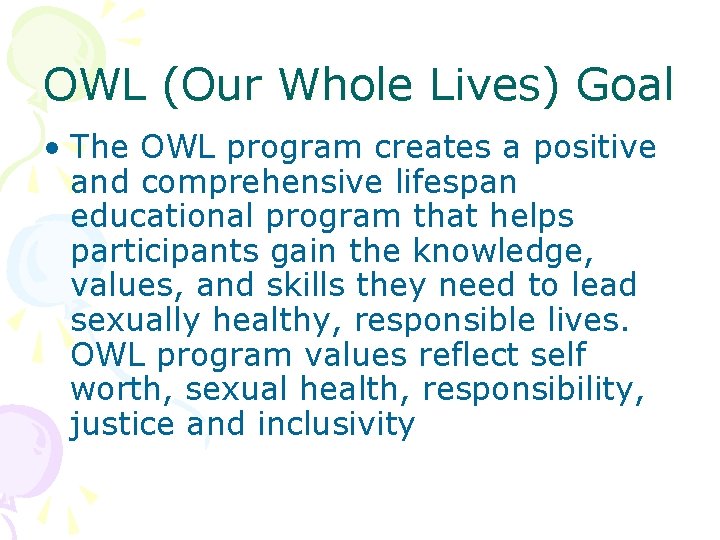 OWL (Our Whole Lives) Goal

• The OWL program creates a positive and comprehensive lifespan educational program that helps participants gain the knowledge, values, and skills they need to lead sexually healthy, responsible lives. OWL program values reflect self worth, sexual health, responsibility, justice and inclusivity